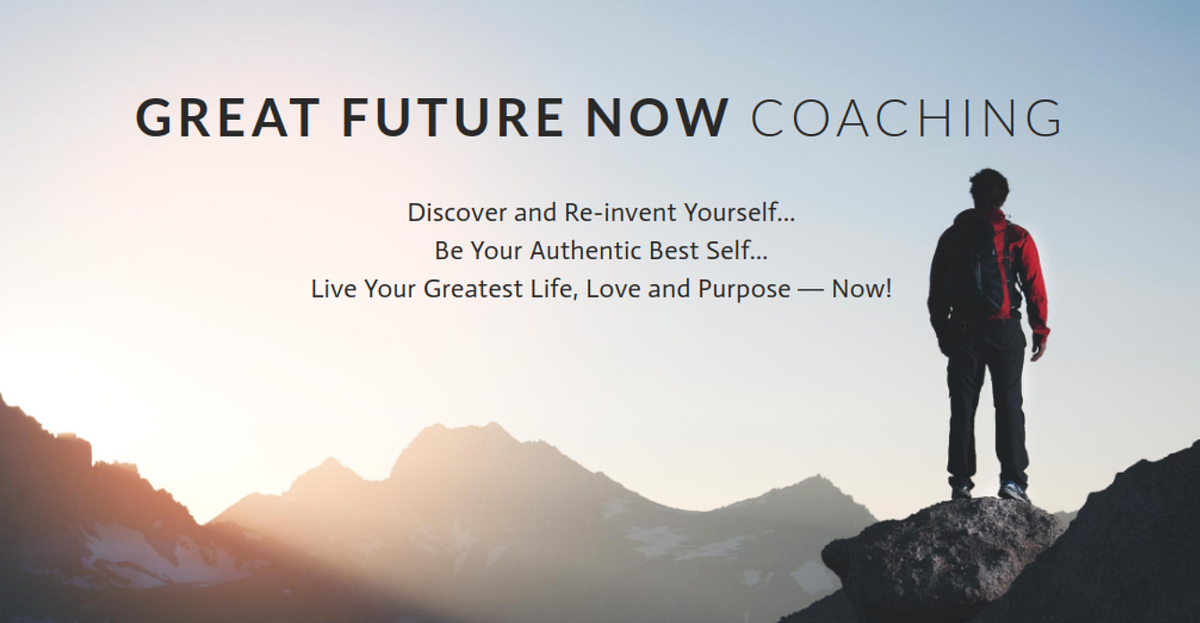 GREAT FUTURE NOW COACHING

Discover and Re-invent Yourself...
Be Your Authentic Best Self...
Live Your Greatest Life, Love and Purpose — Now!